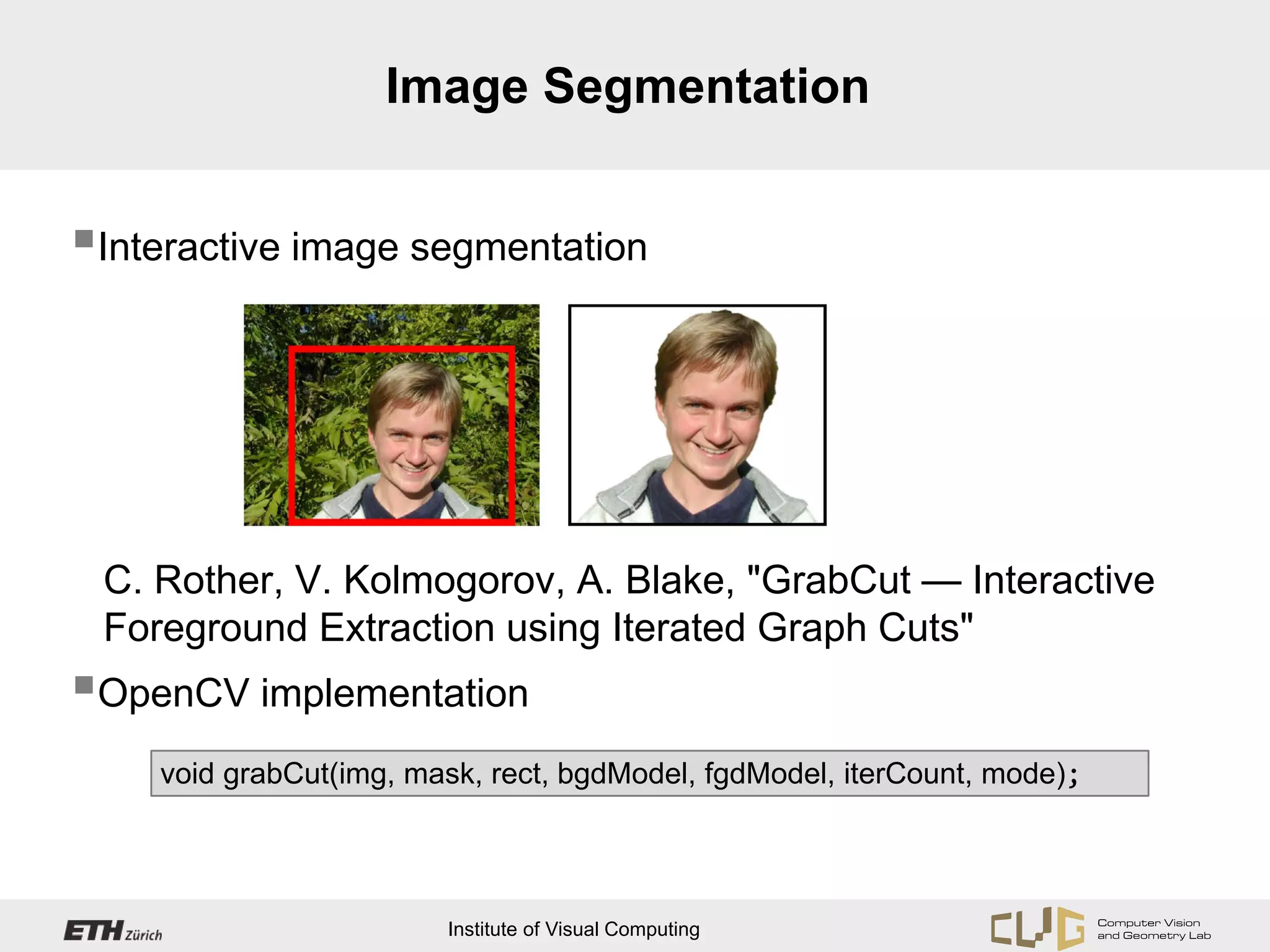 Image Segmentation

Interactive image segmentation

C. Rother, V. Kolmogorov, A. Blake, "GrabCut — Interactive Foreground Extraction using Iterated Graph Cuts"

OpenCV implementation

void grabCut(img, mask, rect, bgdModel, fgdModel, iterCount, mode);

ETH Zürich

Institute of Visual Computing

CVG

Computer Vision and Geometry Lab